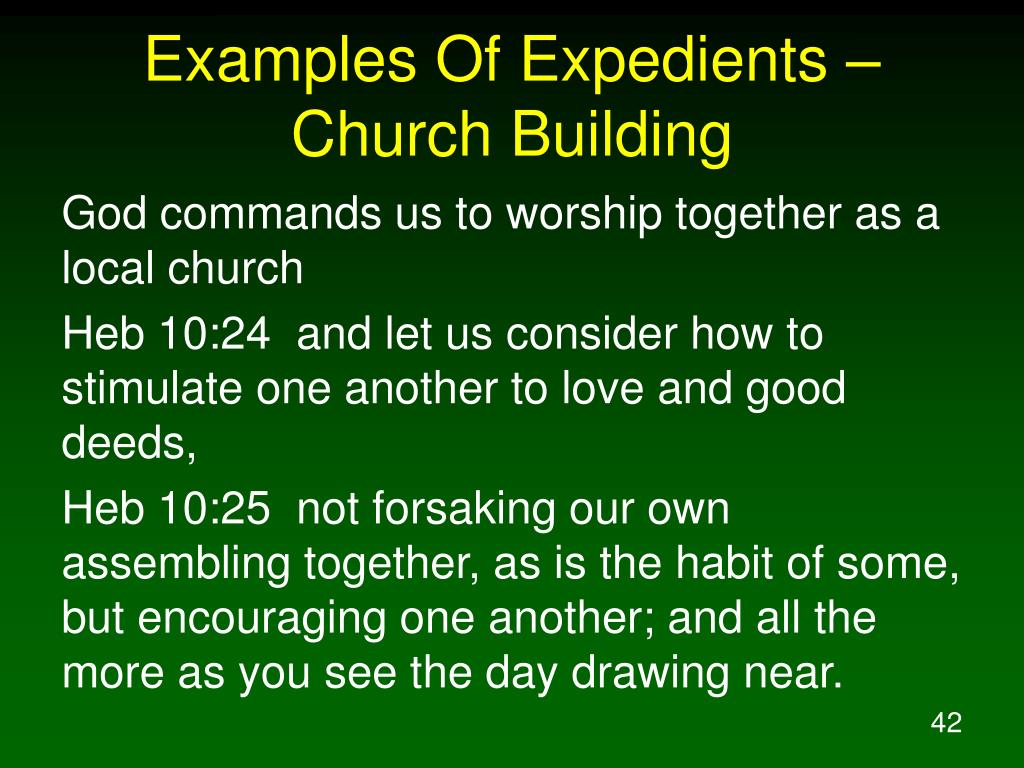 Examples Of Expedients – Church Building

God commands us to worship together as a local church

Heb 10:24 and let us consider how to stimulate one another to love and good deeds,

Heb 10:25 not forsaking our own assembling together, as is the habit of some, but encouraging one another; and all the more as you see the day drawing near.

42